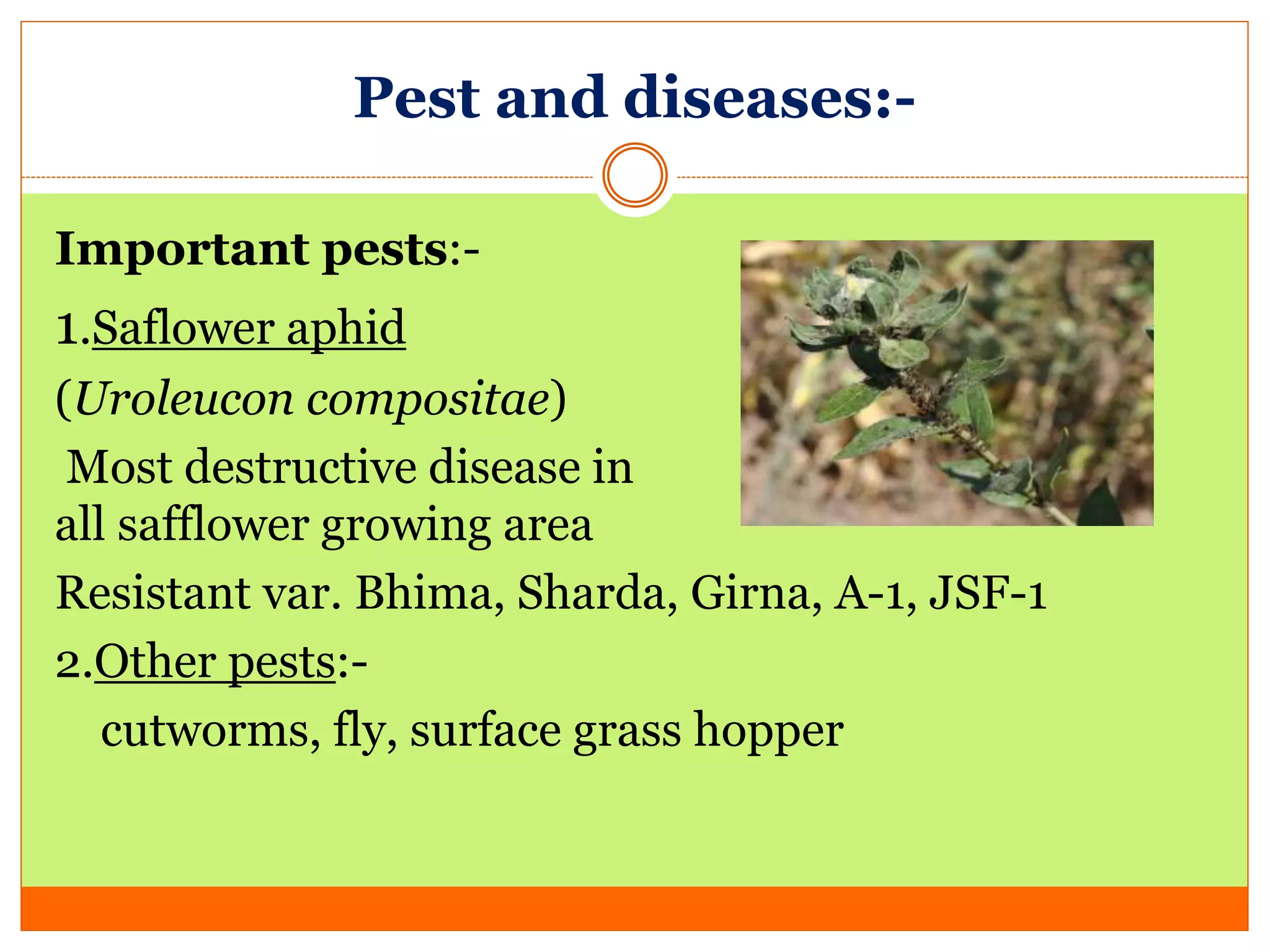 Pest and diseases:-

Important pests:-

1.Saflower aphid

(Uroleucon compositae)

Most destructive disease in all safflower growing area

Resistant var. Bhima, Sharda, Girna, A-1, JSF-1

2.Other pests:-

cutworms, fly, surface grass hopper